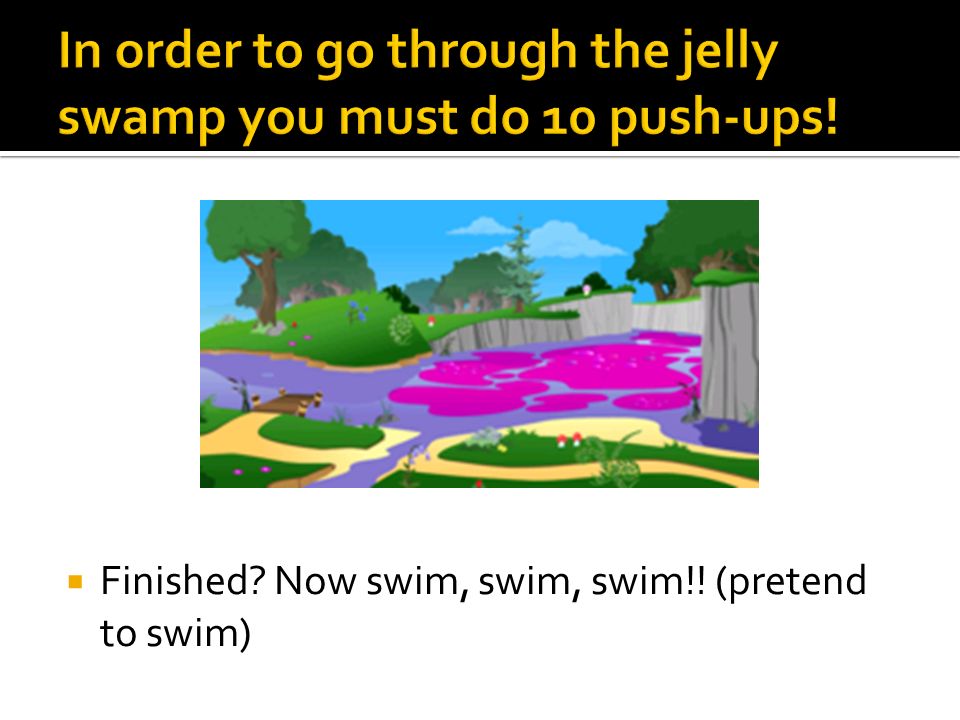 In order to go through the jelly swamp you must do 10 push-ups!

▪ Finished? Now swim, swim, swim!! (pretend to swim)